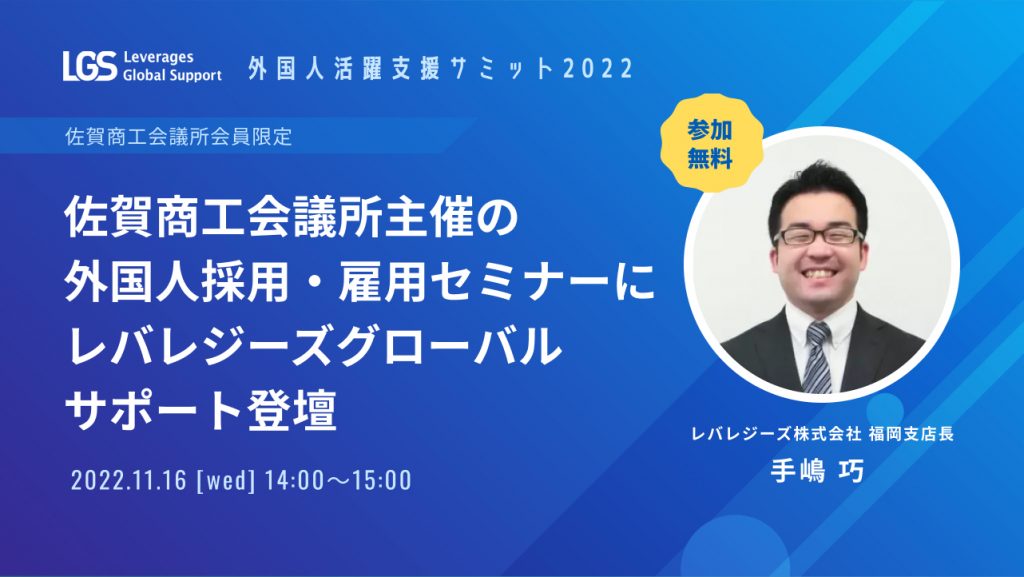 LGS Leverages Global Support 外国人活躍支援サミット2022

佐賀商工会議所会員限定

参加無料

佐賀商工会議所主催の
外国人採用・雇用セミナーに
レバレジーズグローバル
サポート登壇

2022.11.16 [wed] 14:00～15:00

レバレジーズ株式会社 福岡支店長
手嶋 巧